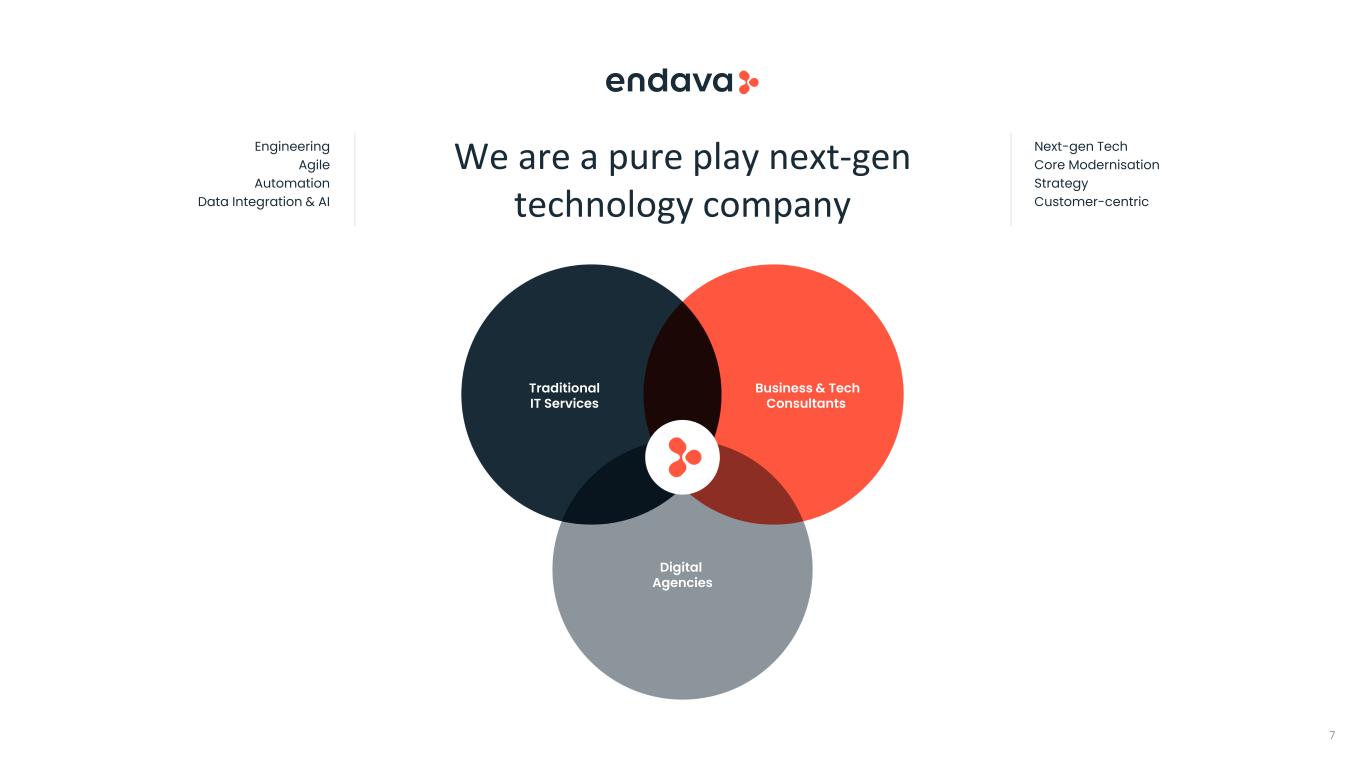 endava

Engineering
Agile
Automation
Data Integration & AI

We are a pure play next-gen technology company

Next-gen Tech
Core Modernisation
Strategy
Customer-centric

Traditional IT Services

Business & Tech Consultants

Digital Agencies

7